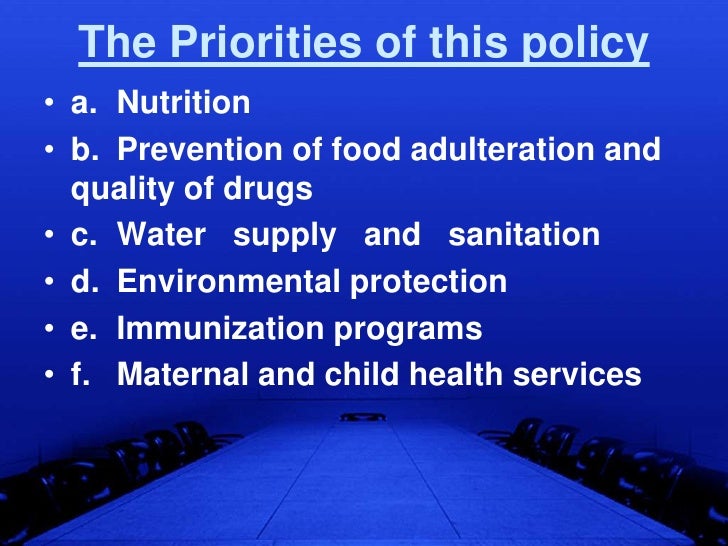 The Priorities of this policy

• a. Nutrition
• b. Prevention of food adulteration and quality of drugs
• c. Water supply and sanitation
• d. Environmental protection
• e. Immunization programs
• f. Maternal and child health services